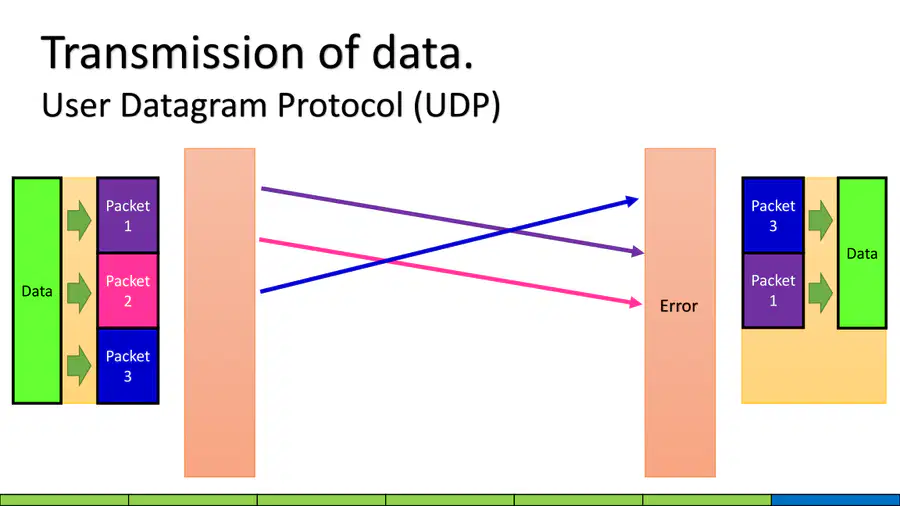 Transmission of data.
User Datagram Protocol (UDP)

Data

Packet 1

Packet 2

Packet 3

Error

Packet 3

Packet 1

Data